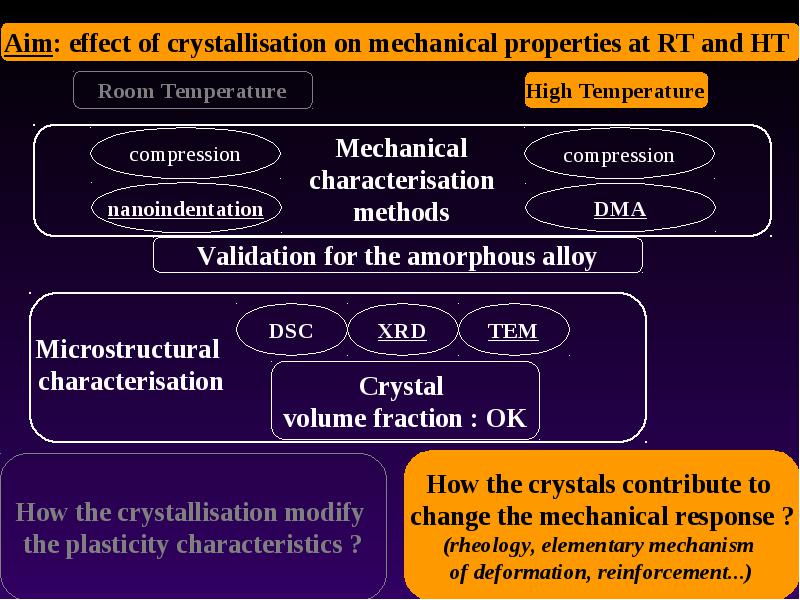 Aim: effect of crystallisation on mechanical properties at RT and HT

Room Temperature

High Temperature

compression

nanoindentation

Mechanical characterisation methods

compression

DMA

Validation for the amorphous alloy

Microstructural characterisation

DSC

XRD

TEM

Crystal volume fraction : OK

How the crystallisation modify the plasticity characteristics ?

How the crystals contribute to change the mechanical response ? (rheology, elementary mechanism of deformation, reinforcement...)